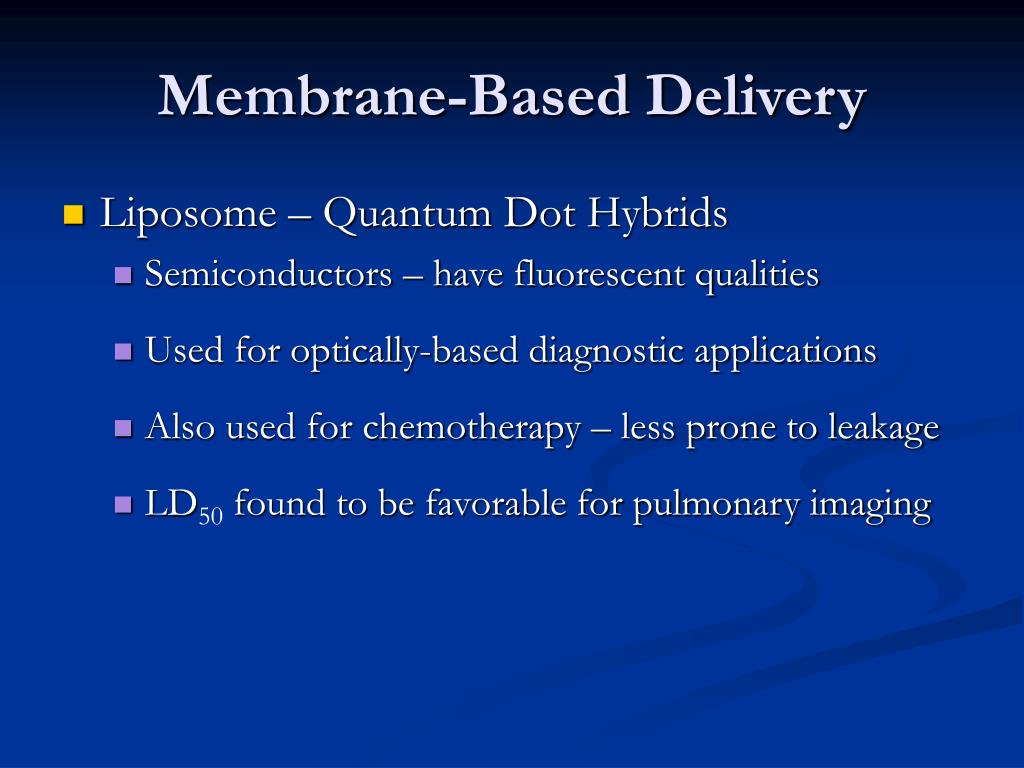 Membrane-Based Delivery

Liposome – Quantum Dot Hybrids

Semiconductors – have fluorescent qualities

Used for optically-based diagnostic applications

Also used for chemotherapy – less prone to leakage

$LD_{50}$ found to be favorable for pulmonary imaging